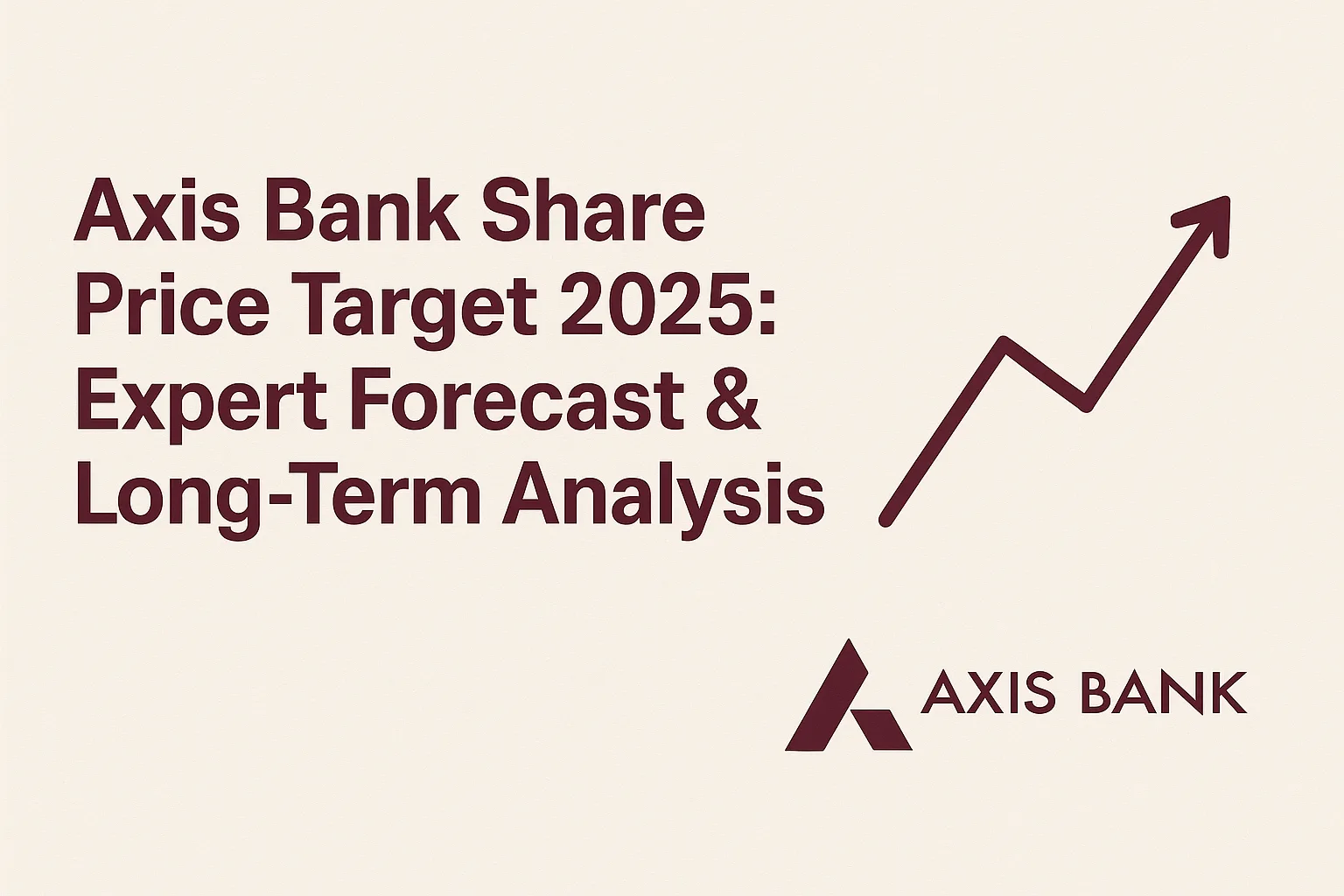 Axis Bank Share Price Target 2025: Expert Forecast & Long-Term Analysis

AXIS BANK